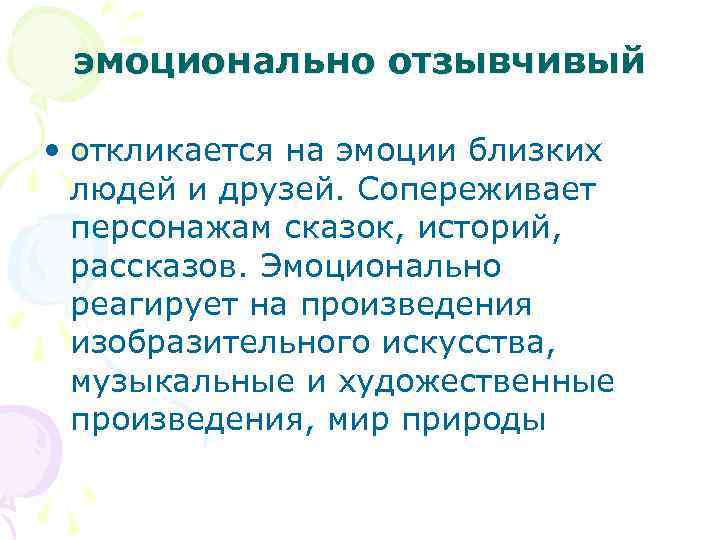 эмоционально отзывчивый

• откликается на эмоции близких людей и друзей. Сопереживает персонажам сказок, историй, рассказов. Эмоционально реагирует на произведения изобразительного искусства, музыкальные и художественные произведения, мир природы